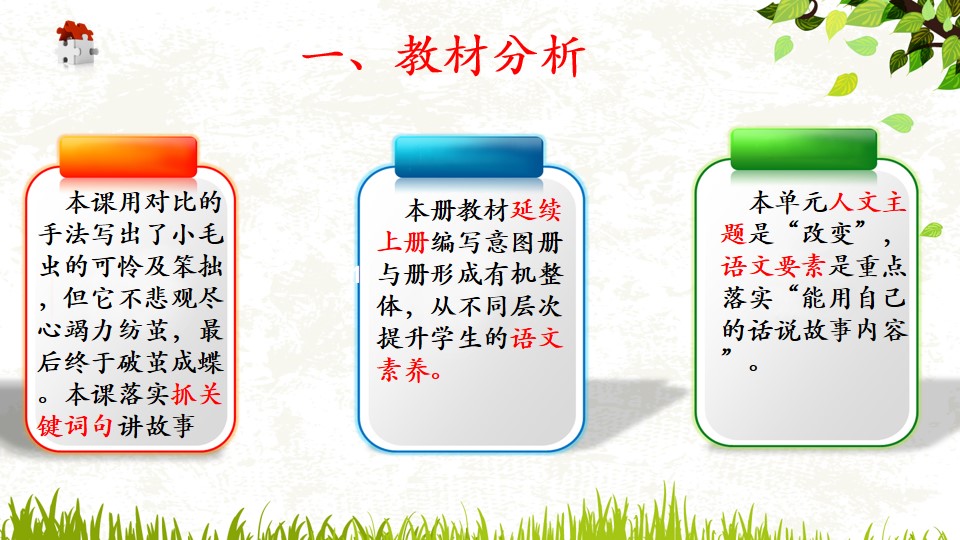 一、教材分析

本课用对比的手法写出了小毛虫的可怜及笨拙，但它不悲观尽心竭力纺茧，最后终于破茧成蝶。本课落实抓关键词句讲故事

本册教材延续上册编写意图册与册形成有机整体，从不同层次提升学生的语文素养。

本单元人文主题是“改变”，语文要素是重点落实“能用自己的话说故事内容”。